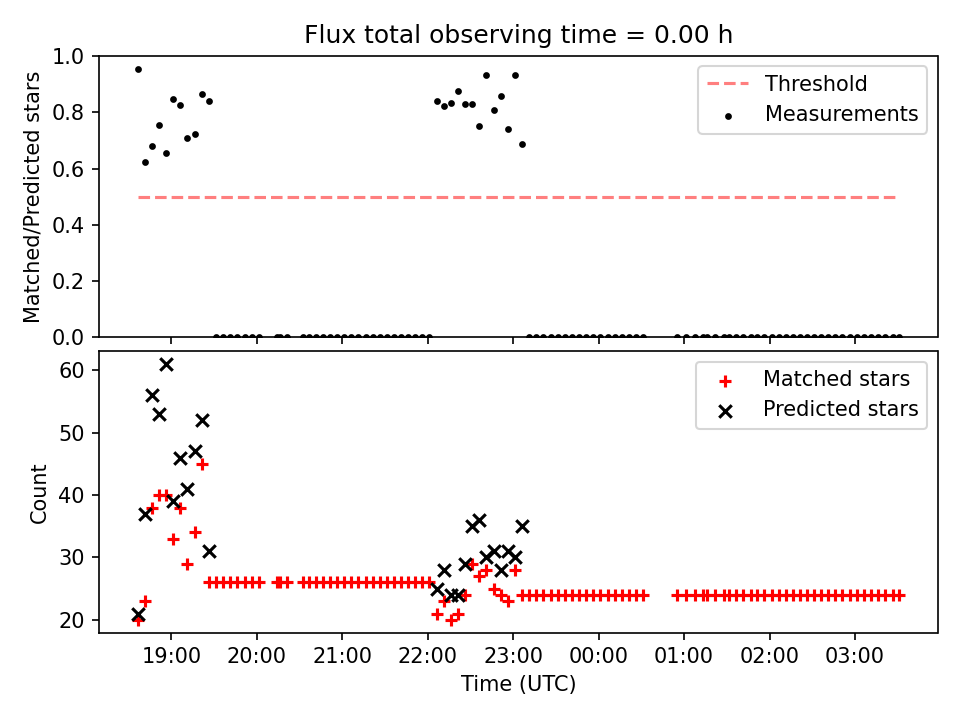 Flux total observing time = 0.00 h

Matched/Predicted stars

1.0
0.8
0.6
0.4
0.2
0.0

Threshold
Measurements

Count

60
50
40
30
20

Matched stars
Predicted stars

19:00 20:00 21:00 22:00 23:00 00:00 01:00 02:00 03:00

Time (UTC)